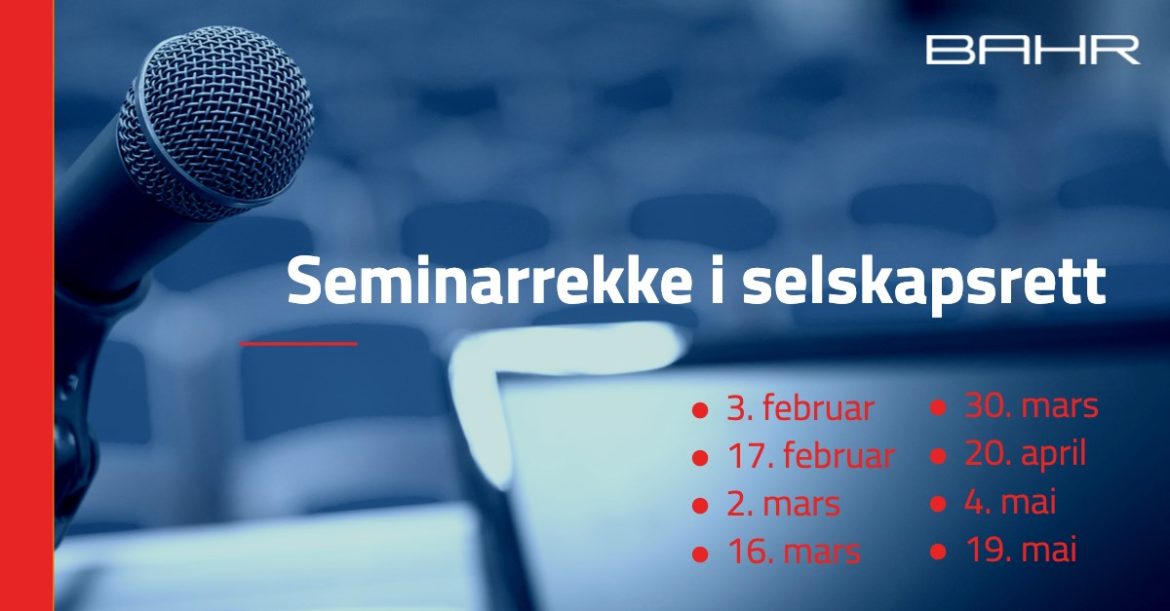 BAHR

Seminarrekke i selskapsrett

● 3. februar
● 17. februar
● 2. mars
● 16. mars

● 30. mars
● 20. april
● 4. mai
● 19. mai